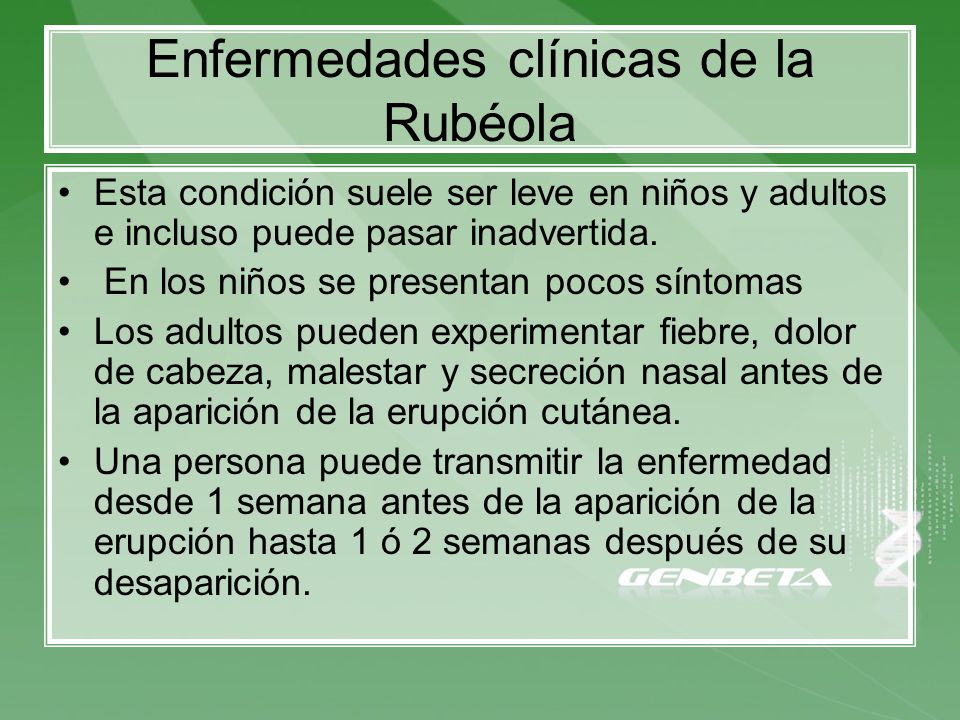 Enfermedades clínicas de la Rubéola

• Esta condición suele ser leve en niños y adultos e incluso puede pasar inadvertida.
• En los niños se presentan pocos síntomas
• Los adultos pueden experimentar fiebre, dolor de cabeza, malestar y secreción nasal antes de la aparición de la erupción cutánea.
• Una persona puede transmitir la enfermedad desde 1 semana antes de la aparición de la erupción hasta 1 ó 2 semanas después de su desaparición.

GENBETA